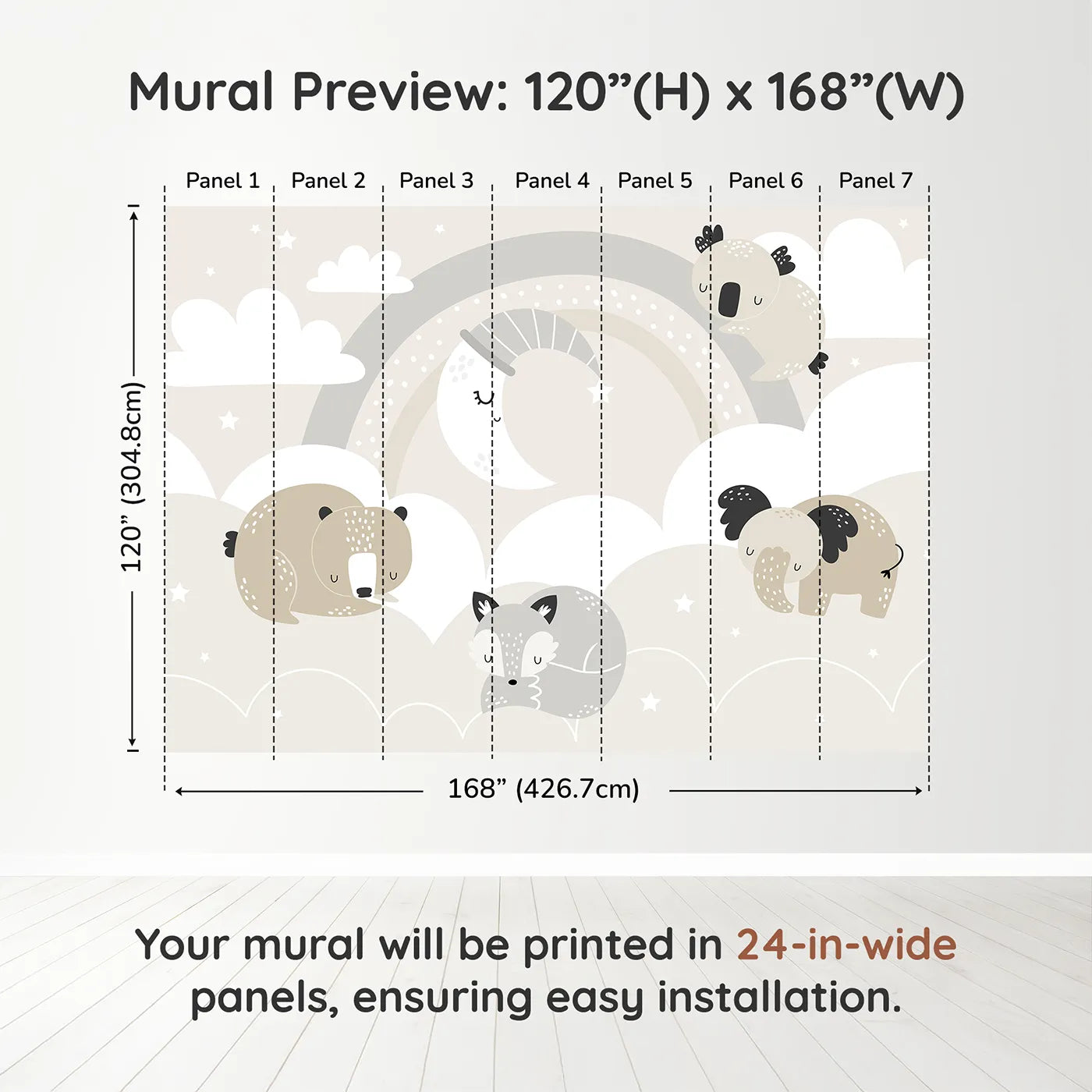 Mural Preview: 120”(H) x 168”(W)

Panel 1 Panel 2 Panel 3 Panel 4 Panel 5 Panel 6 Panel 7

120” (304.8cm)

168” (426.7cm)

Your mural will be printed in 24-in-wide panels, ensuring easy installation.